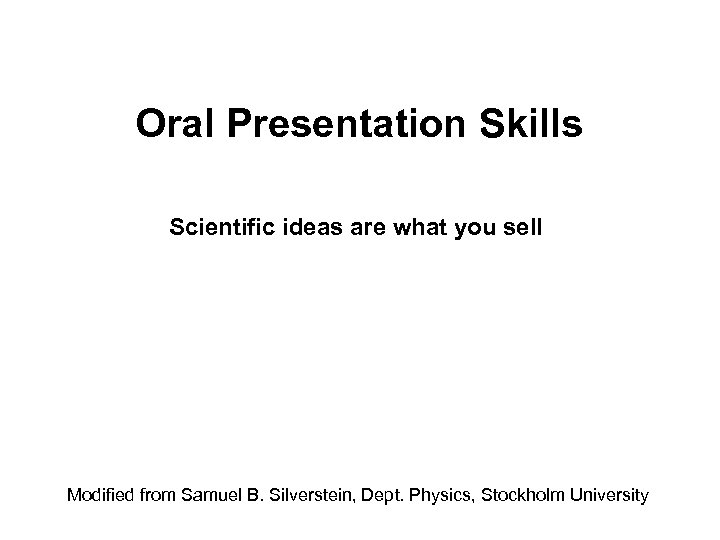 Oral Presentation Skills

Scientific ideas are what you sell

Modified from Samuel B. Silverstein, Dept. Physics, Stockholm University